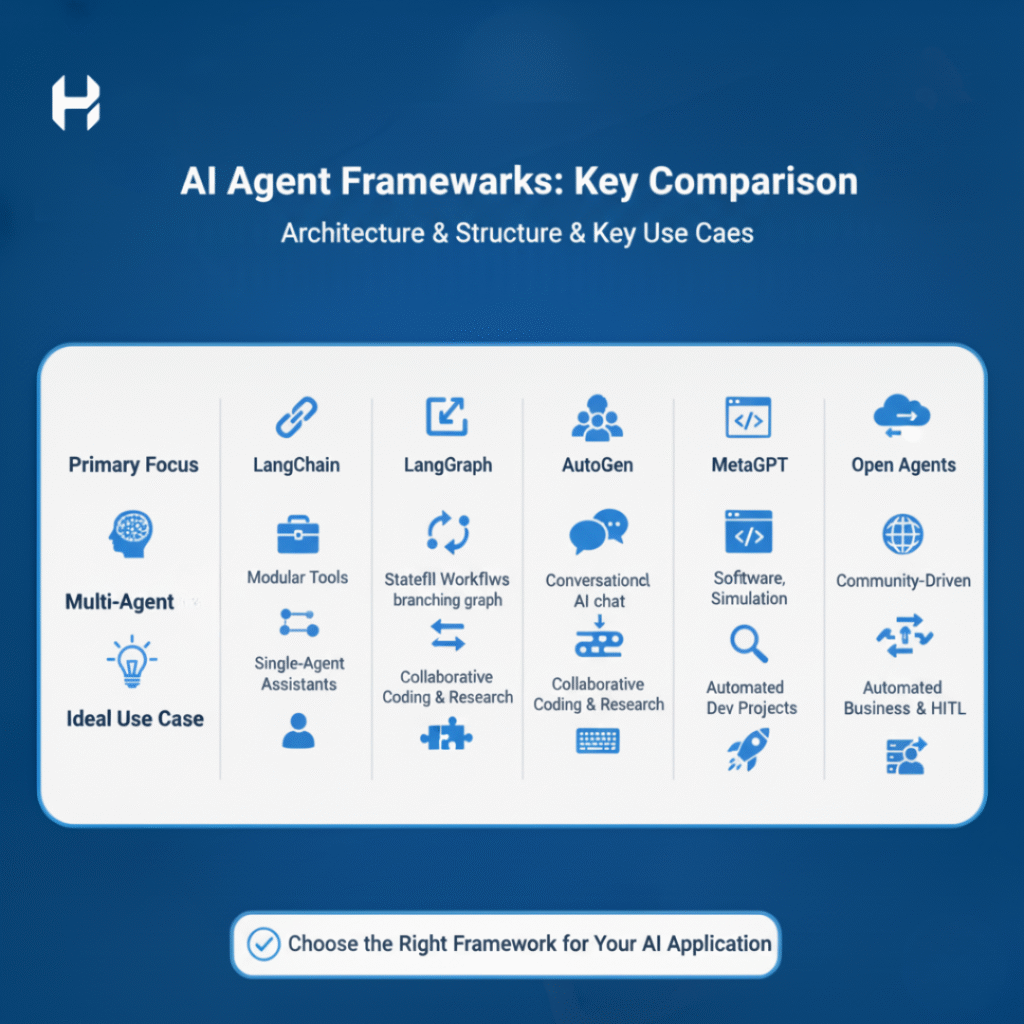 AI Agent Framewarks: Key Comparison

Architecture & Structure & Key Use Caes

Primary Focus

Multi-Agent

Ideal Use Case

LangChain

Modular Tools

Single-Agent Assistants

LangGraph

Statefll Workflws branching graph

Collaborative Coding & Research

AutoGen

Conversationcl AI chat

Collaborative Coding & Research

MetaGPT

Software, Simulation

Automated Dev Projects

Open Agents

Community-Driven

Automated Business & HITL

Choose the Right Framework for Your AI Application